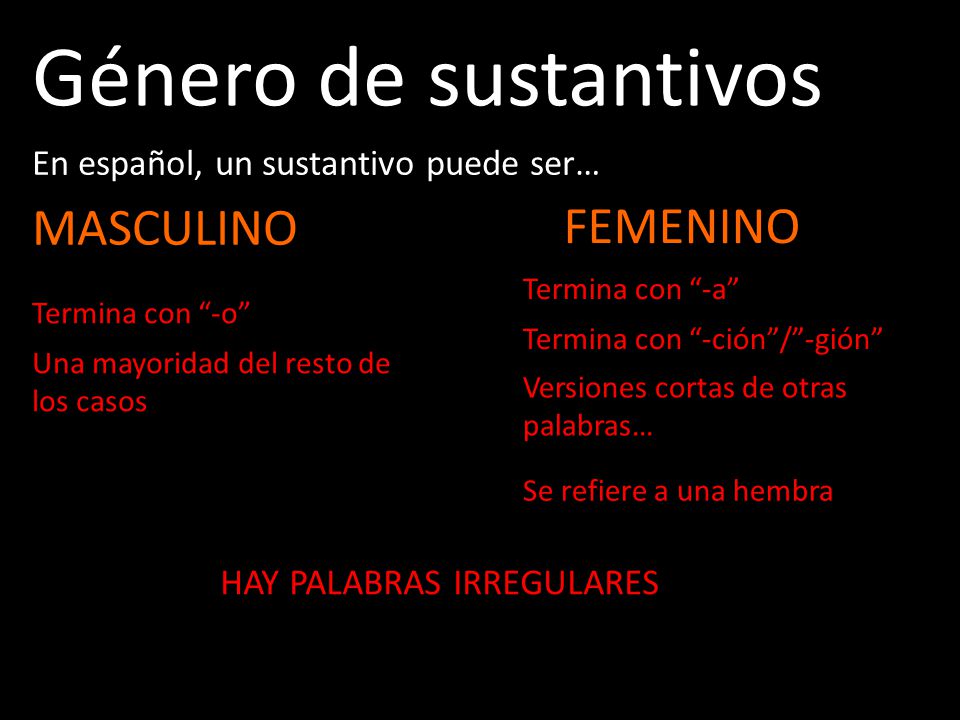 Género de sustantivos

En español, un sustantivo puede ser…

MASCULINO

Termina con “-o”

Una mayoridad del resto de los casos

FEMENINO

Termina con “-a”

Termina con “-ción”/”-gión”

Versiones cortas de otras palabras…

Se refiere a una hembra

HAY PALABRAS IRREGULARES